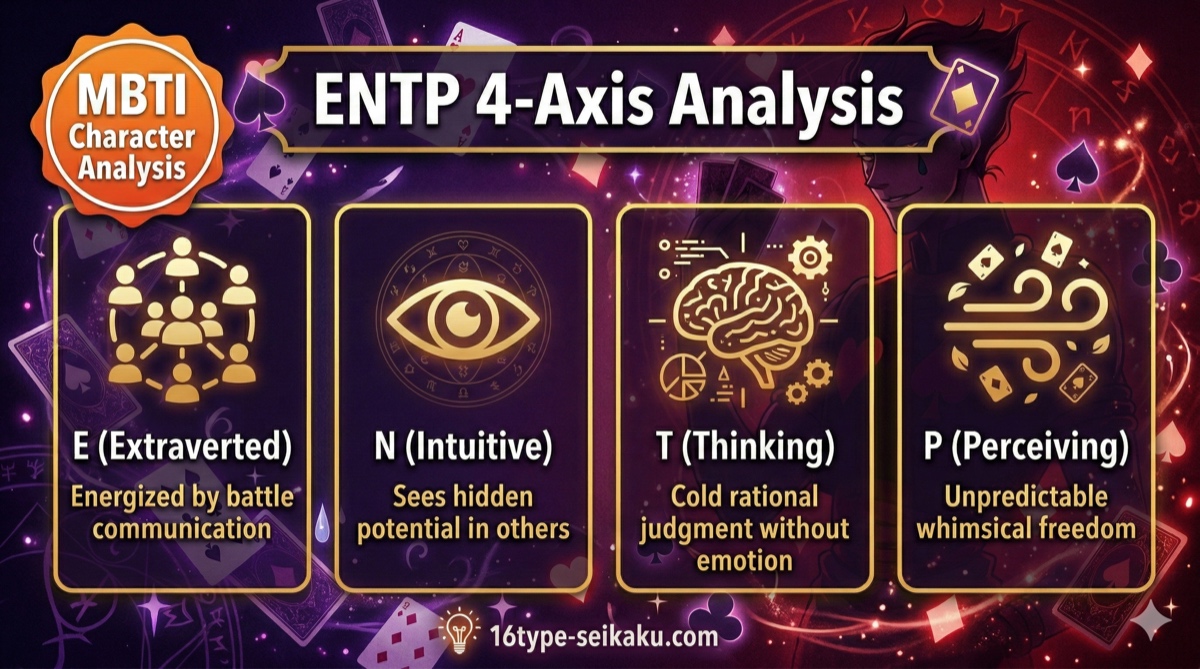 MBTI Character Analysis

ENTP 4-Axis Analysis

E (Extraverted)
Energized by battle communication

N (Intuitive)
Sees hidden potential in others

T (Thinking)
Cold rational judgment without emotion

P (Perceiving)
Unpredictable whimsical freedom

16type-seikaku.com